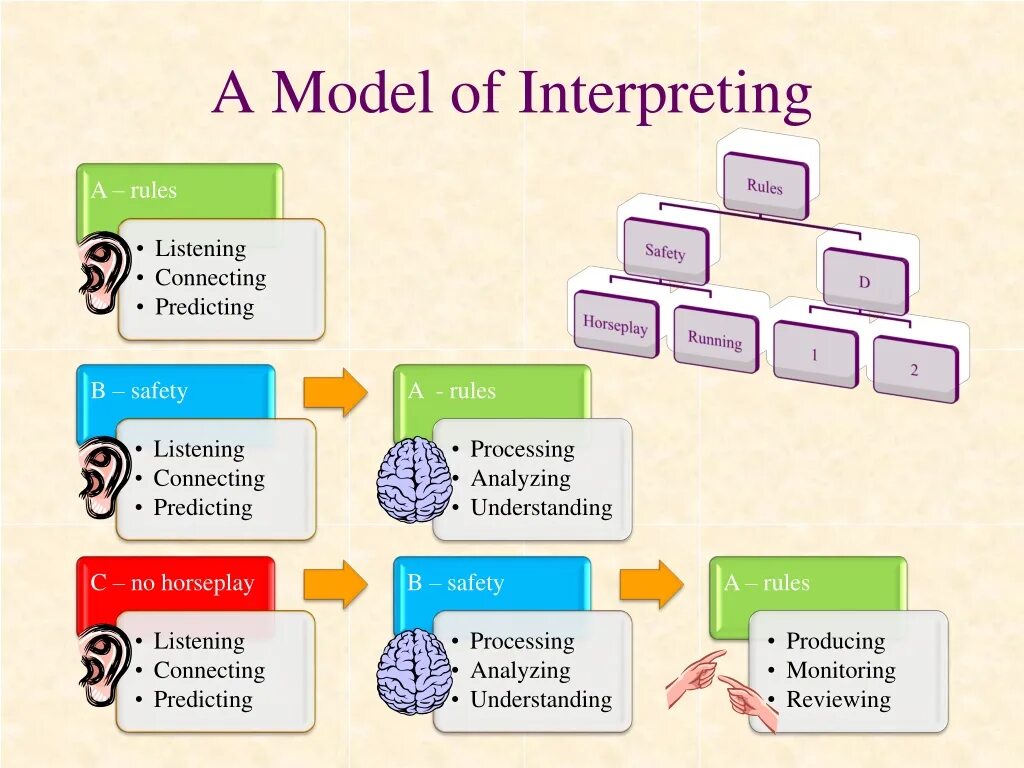 A Model of Interpreting

A – rules
• Listening
• Connecting
• Predicting

Rules
Safety
D
Horseplay
Running
1
2

B – safety
• Listening
• Connecting
• Predicting

A - rules
• Processing
• Analyzing
• Understanding

C – no horseplay
• Listening
• Connecting
• Predicting

B – safety
• Processing
• Analyzing
• Understanding

A – rules
• Producing
• Monitoring
• Reviewing